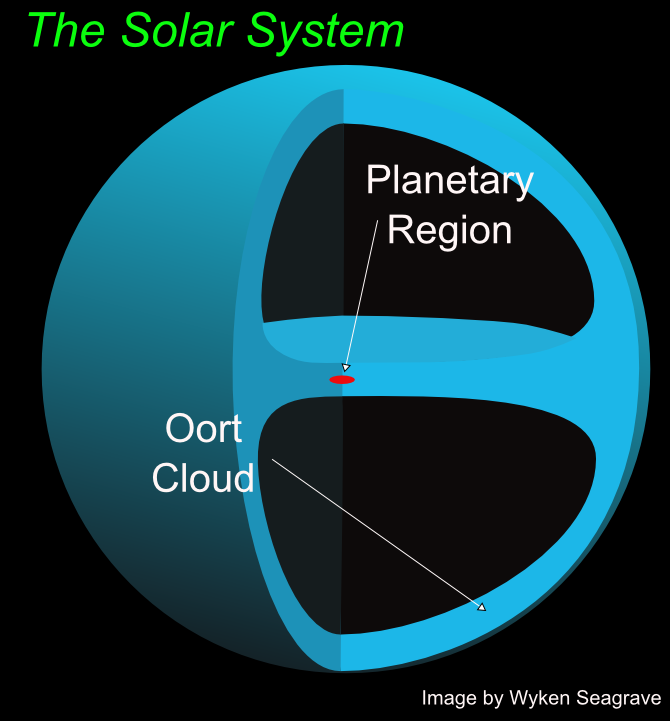 The Solar System

Planetary Region

Oort Cloud

Image by Wyken Seagrave